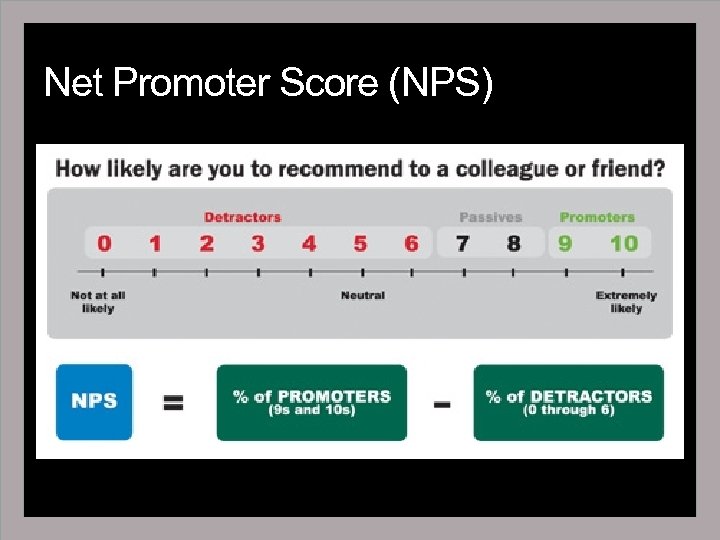 Net Promoter Score (NPS)

How likely are you to recommend to a colleague or friend?

Detractors
Passives
Promoters

0 1 2 3 4 5 6 7 8 9 10

Not at all likely
Neutral
Extremely likely

NPS = % of PROMOTERS (9s and 10s) - % of DETRACTORS (0 through 6)